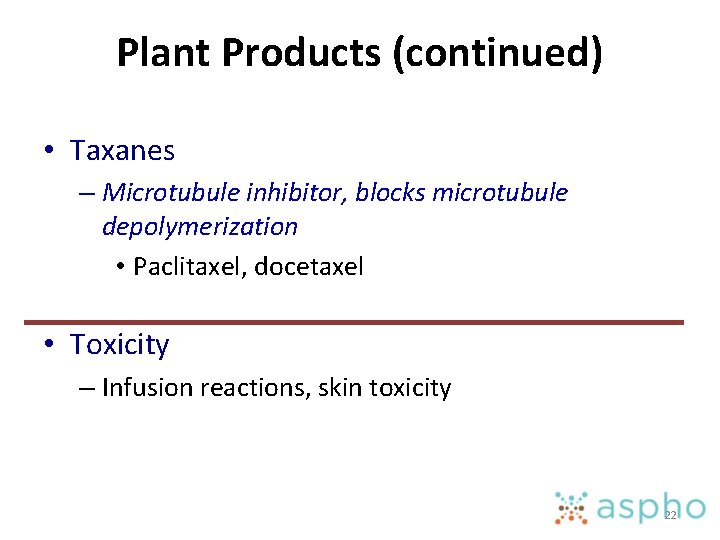 Plant Products (continued)

• Taxanes
– Microtubule inhibitor, blocks microtubule depolymerization
• Paclitaxel, docetaxel

• Toxicity
– Infusion reactions, skin toxicity

aspho
22